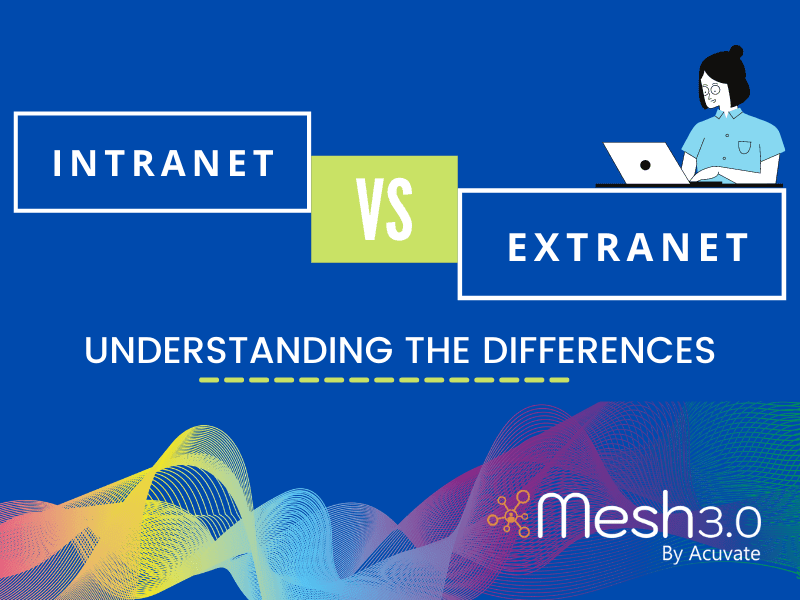 INTRANET

VS

EXTRANET

UNDERSTANDING THE DIFFERENCES

Mesh3.0
By Acuvate